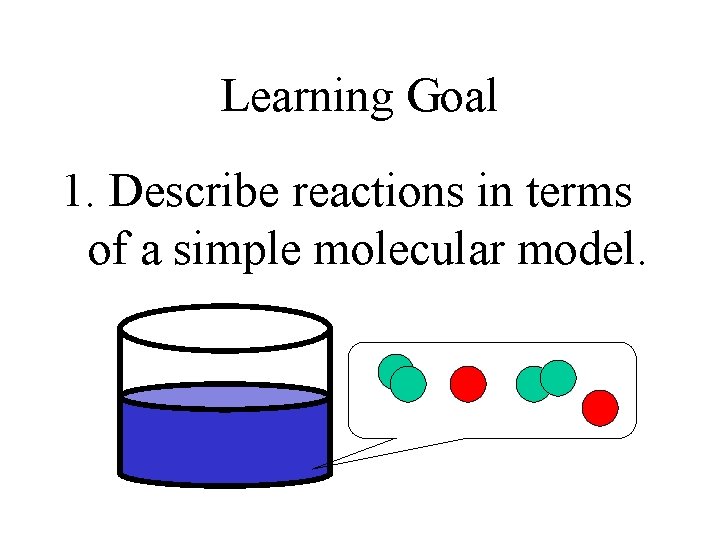 Learning Goal

1. Describe reactions in terms of a simple molecular model.